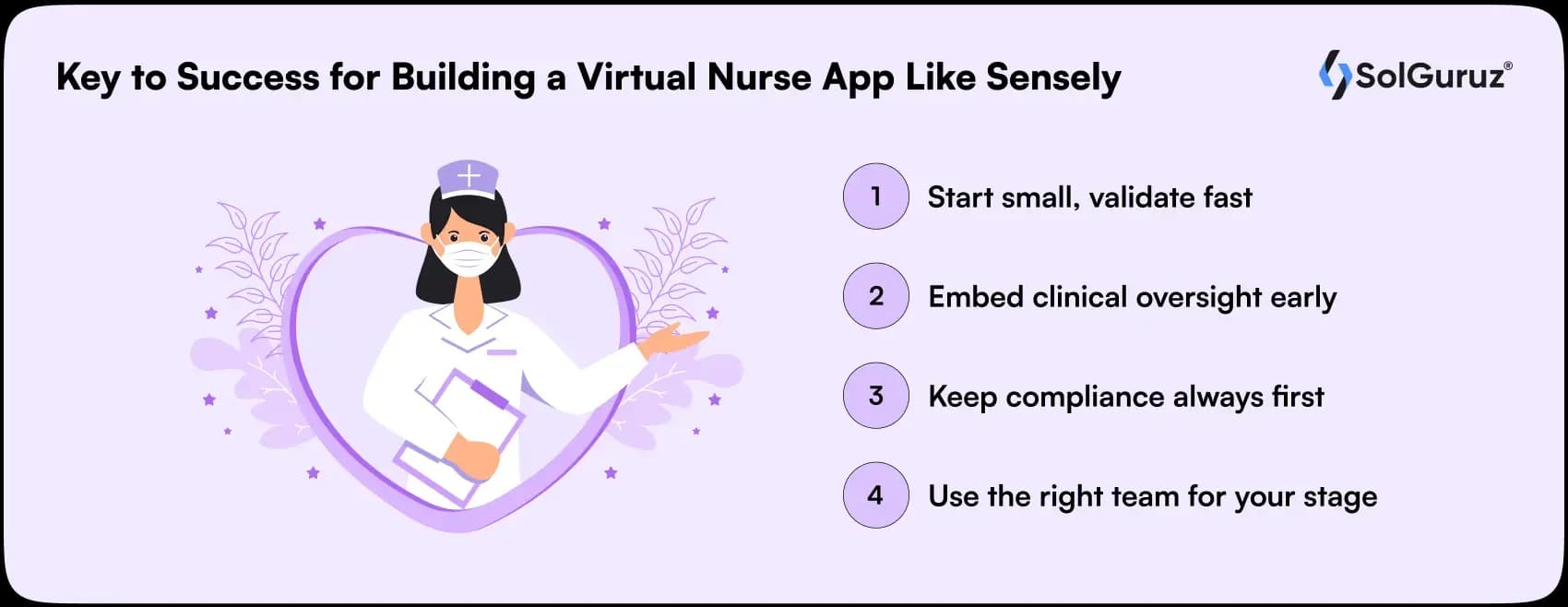 Key to Success for Building a Virtual Nurse App Like Sensely

SolGuruz®

1 Start small, validate fast

2 Embed clinical oversight early

3 Keep compliance always first

4 Use the right team for your stage